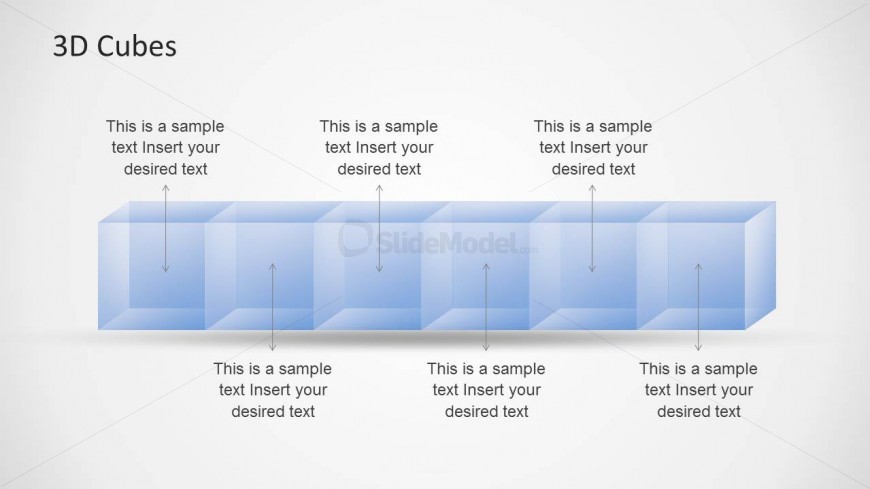 3D Cubes

This is a sample text Insert your desired text

This is a sample text Insert your desired text

This is a sample text Insert your desired text

SlideModel.com

This is a sample text Insert your desired text

This is a sample text Insert your desired text

This is a sample text Insert your desired text